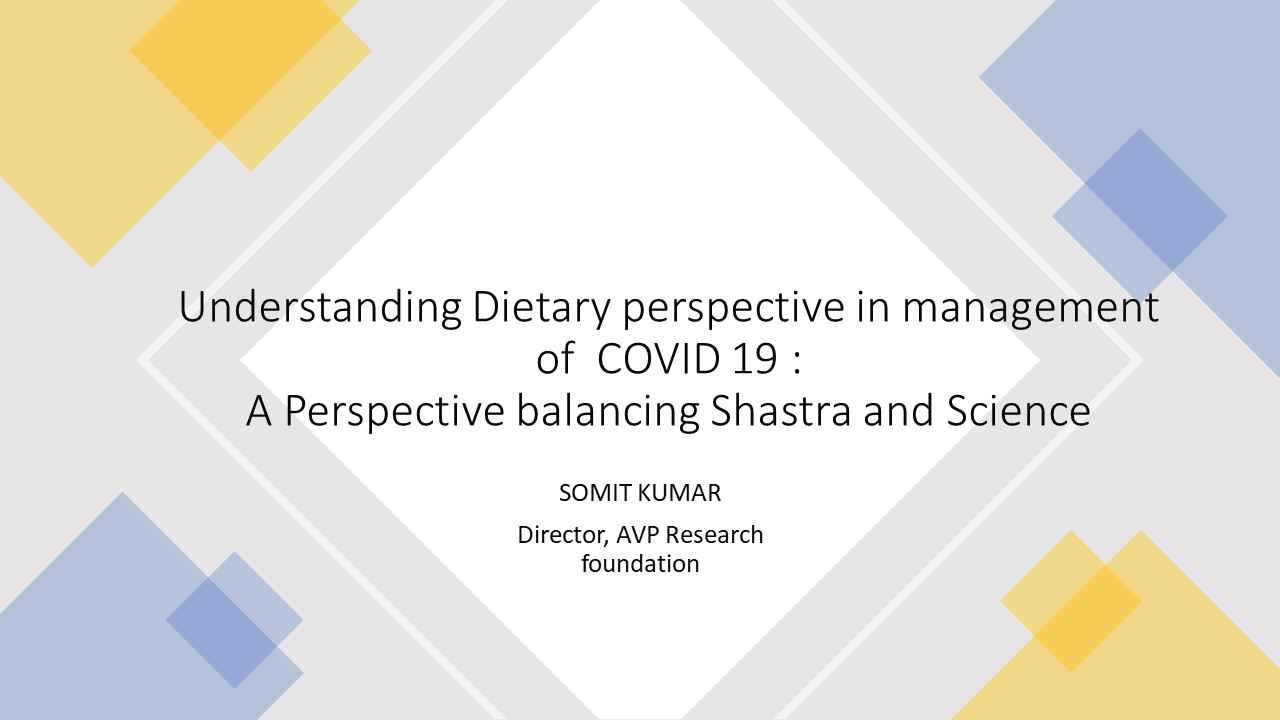 Understanding Dietary perspective in management of COVID 19 :
A Perspective balancing Shastra and Science

SOMIT KUMAR

Director, AVP Research foundation